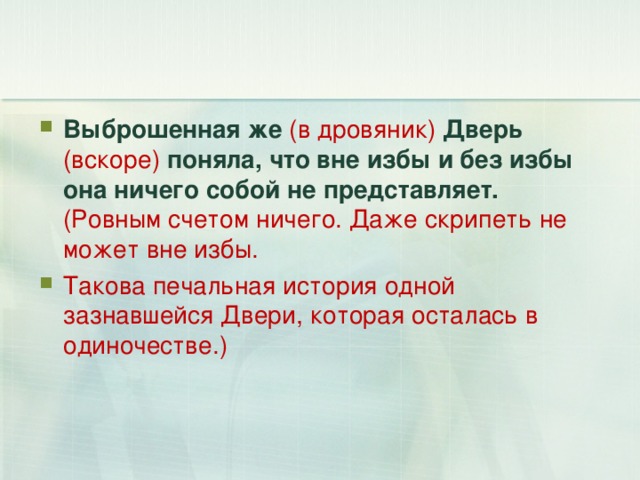 Выброшенная же (в дровяник) Дверь (вскоре) поняла, что вне избы и без избы она ничего собой не представляет. (Ровным счетом ничего. Даже скрипеть не может вне избы.

Такова печальная история одной зазнавшейся Двери, которая осталась в одиночестве.)